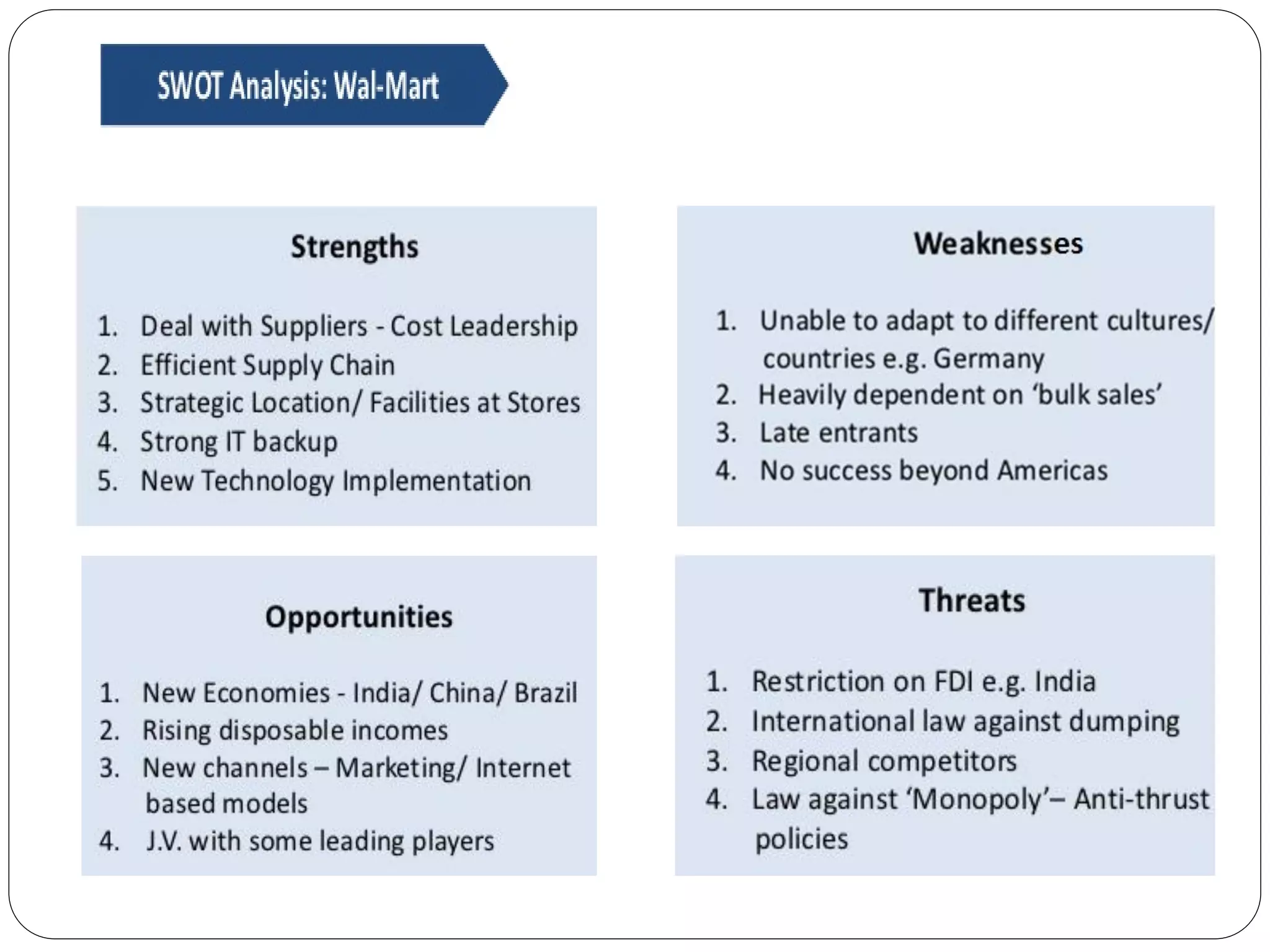 SWOT Analysis: Wal-Mart

Strengths

1. Deal with Suppliers - Cost Leadership
2. Efficient Supply Chain
3. Strategic Location/ Facilities at Stores
4. Strong IT backup
5. New Technology Implementation

Weaknesses

1. Unable to adapt to different cultures/ countries e.g. Germany
2. Heavily dependent on ‘bulk sales’
3. Late entrants
4. No success beyond Americas

Opportunities

1. New Economies - India/ China/ Brazil
2. Rising disposable incomes
3. New channels – Marketing/ Internet based models
4. J.V. with some leading players

Threats

1. Restriction on FDI e.g. India
2. International law against dumping
3. Regional competitors
4. Law against ‘Monopoly’– Anti-thrust policies